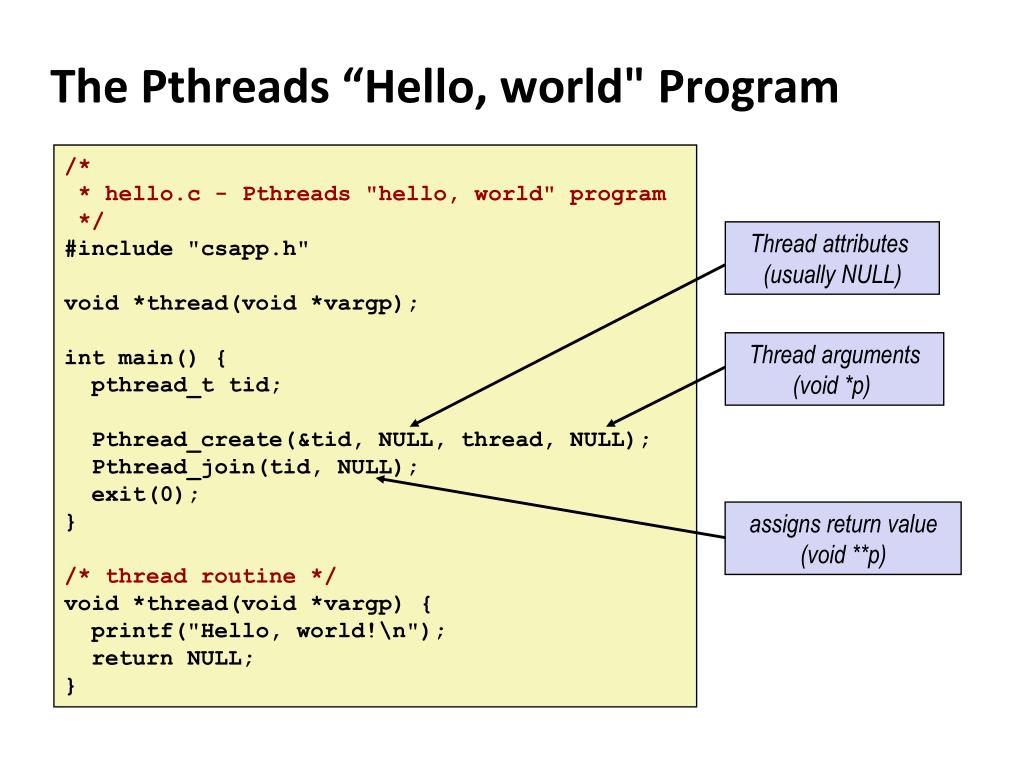 The Pthreads “Hello, world" Program

/*
 * hello.c - Pthreads "hello, world" program
 */
#include "csapp.h"

void *thread(void *vargp);

int main() {
  pthread_t tid;

  Pthread_create(&tid, NULL, thread, NULL);
  Pthread_join(tid, NULL);
  exit(0);
}

/* thread routine */
void *thread(void *vargp) {
  printf("Hello, world!\n");
  return NULL;
}

Thread attributes (usually NULL)

Thread arguments (void *p)

assigns return value (void **p)